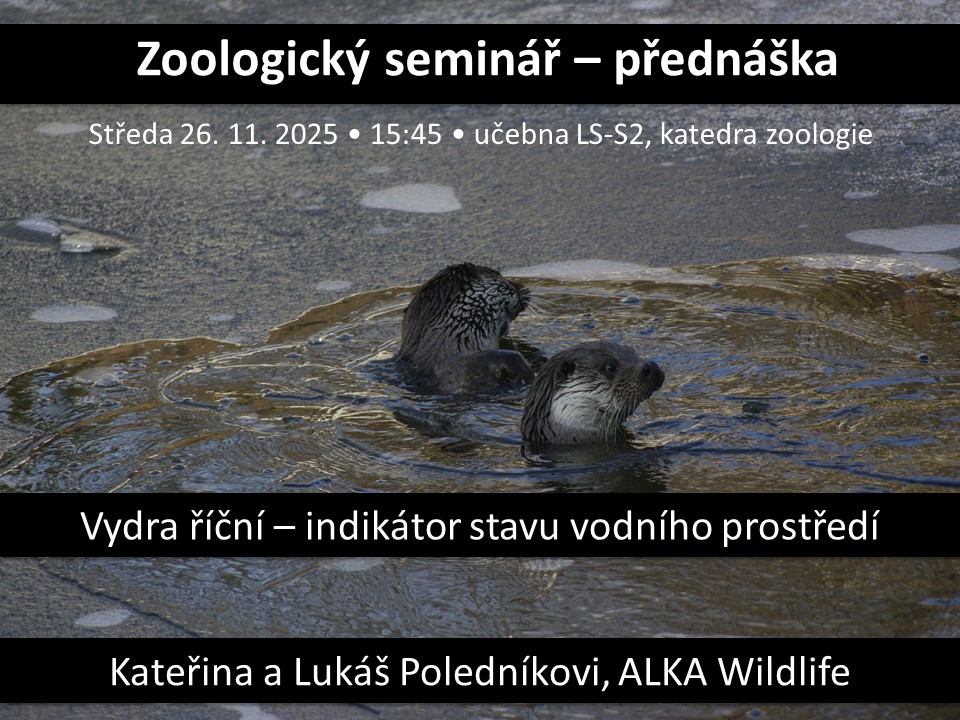 Zoologický seminář – přednáška

Středa 26. 11. 2025 • 15:45 • učebna LS-S2, katedra zoologie

Vydra říční – indikátor stavu vodního prostředí

Kateřina a Lukáš Poledníkovi, ALKA Wildlife